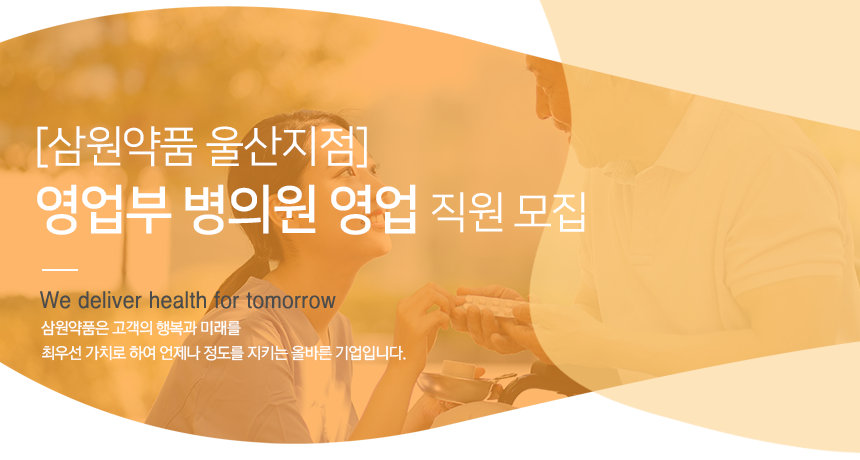 [삼원약품 울산지점]
영업부 병의원 영업 직원 모집

We deliver health for tomorrow
삼원약품은 고객의 행복과 미래를
최우선 가치로 하여 언제나 정도를 지키는 올바른 기업입니다.